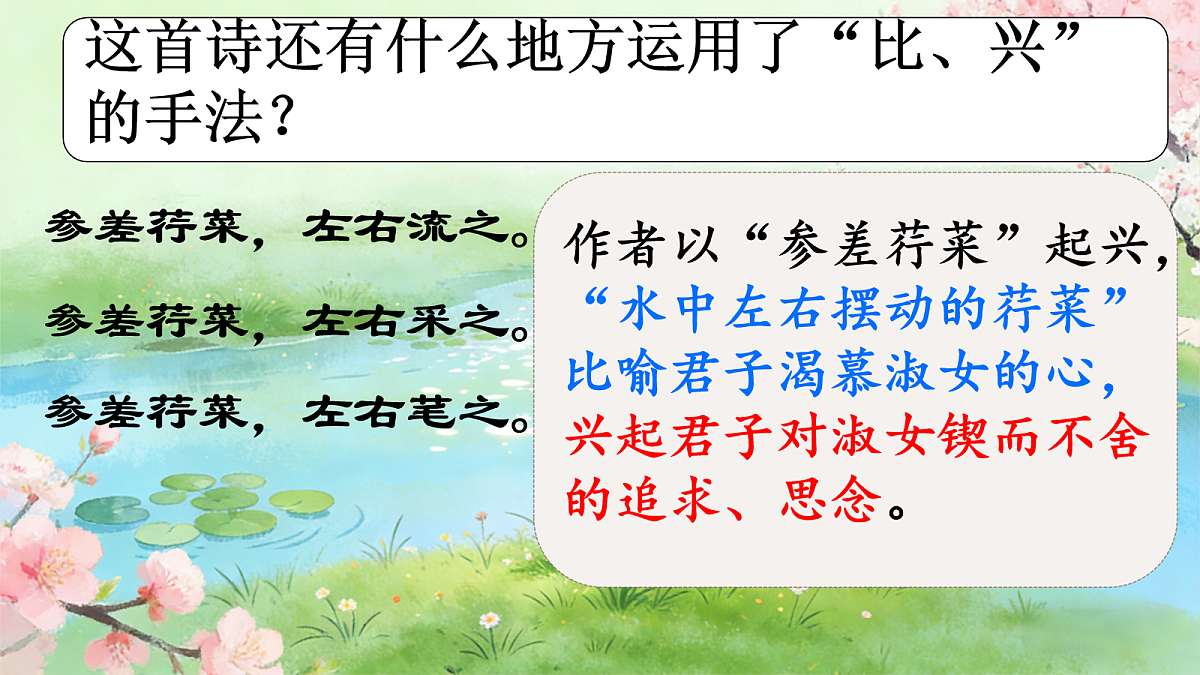 这首诗还有什么地方运用了“比、兴”的手法？

参差荇菜，左右流之。

参差荇菜，左右采之。

参差荇菜，左右芼之。

作者以“参差荇菜”起兴，“水中左右摆动的荇菜”比喻君子渴慕淑女的心，兴起君子对淑女锲而不舍的追求、思念。